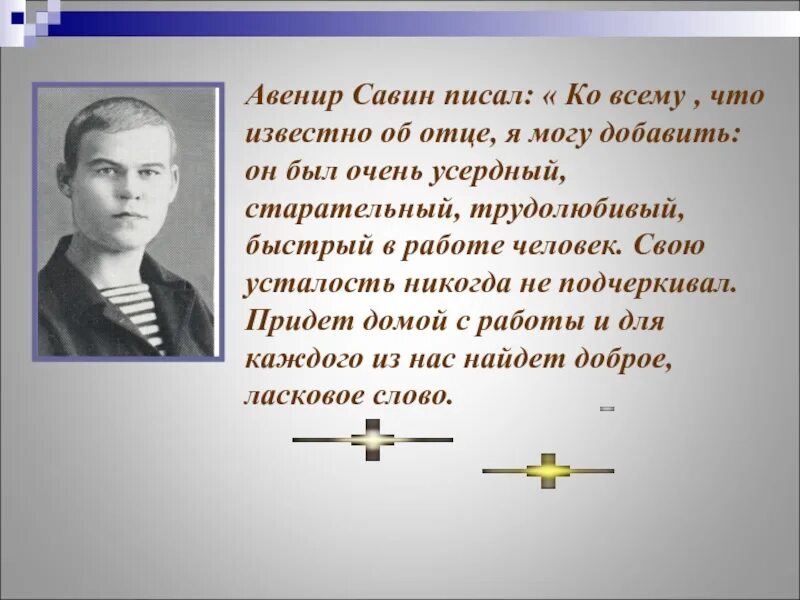 Авенир Савин писал: « Ко всему , что известно об отце, я могу добавить: он был очень усердный, старательный, трудолюбивый, быстрый в работе человек. Свою усталость никогда не подчеркивал. Придет домой с работы и для каждого из нас найдет доброе, ласковое слово.